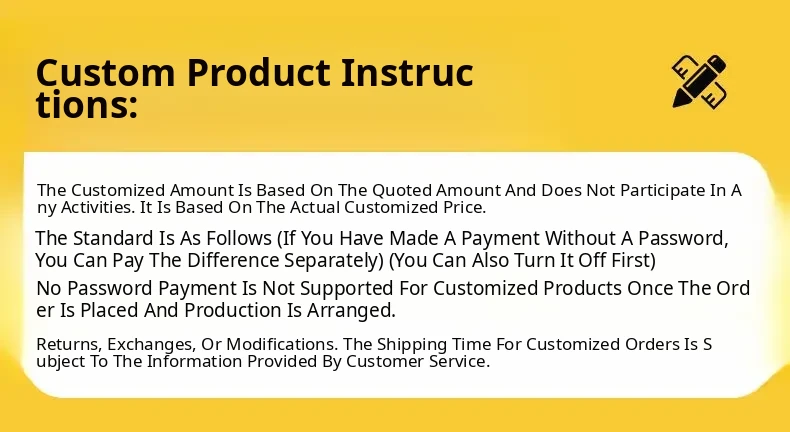 Custom Product Instructions:

The Customized Amount Is Based On The Quoted Amount And Does Not Participate In Any Activities. It Is Based On The Actual Customized Price.

The Standard Is As Follows (If You Have Made A Payment Without A Password, You Can Pay The Difference Separately) (You Can Also Turn It Off First)

No Password Payment Is Not Supported For Customized Products Once The Order Is Placed And Production Is Arranged.

Returns, Exchanges, Or Modifications. The Shipping Time For Customized Orders Is Subject To The Information Provided By Customer Service.